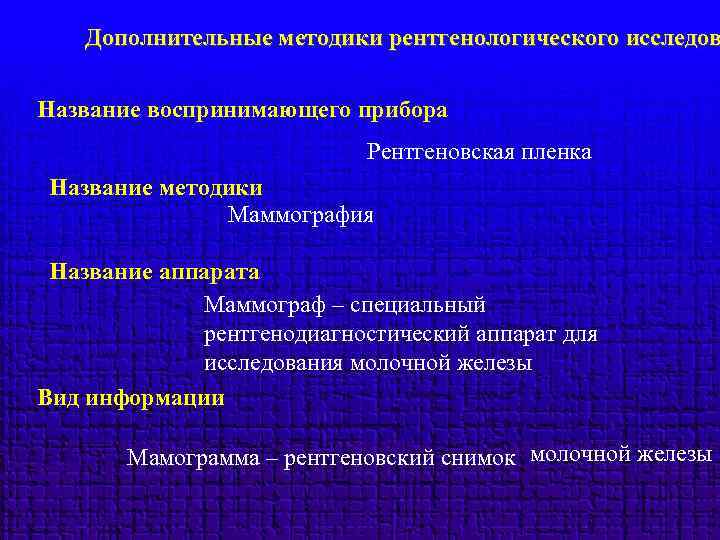 Дополнительные методики рентгенологического исследов

Название воспринимающего прибора

Рентгеновская пленка

Название методики

Маммография

Название аппарата

Маммограф – специальный рентгенодиагностический аппарат для исследования молочной железы

Вид информации

Мамограмма – рентгеновский снимок молочной железы